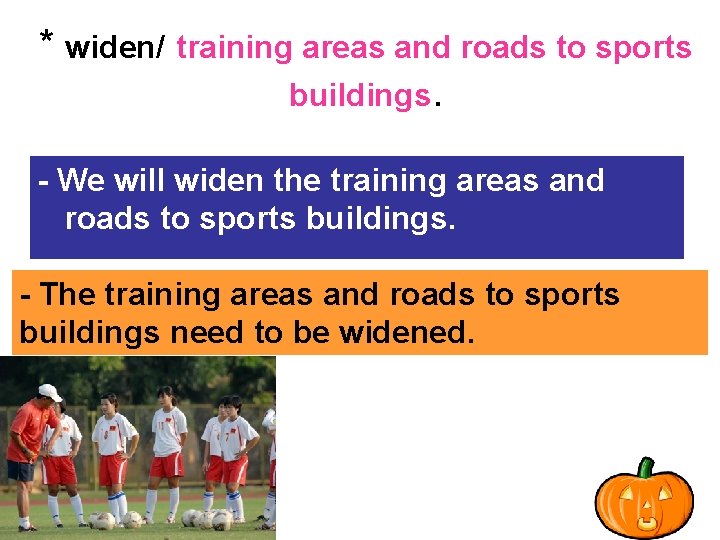 * widen/ training areas and roads to sports buildings.

- We will widen the training areas and roads to sports buildings.

- The training areas and roads to sports buildings need to be widened.